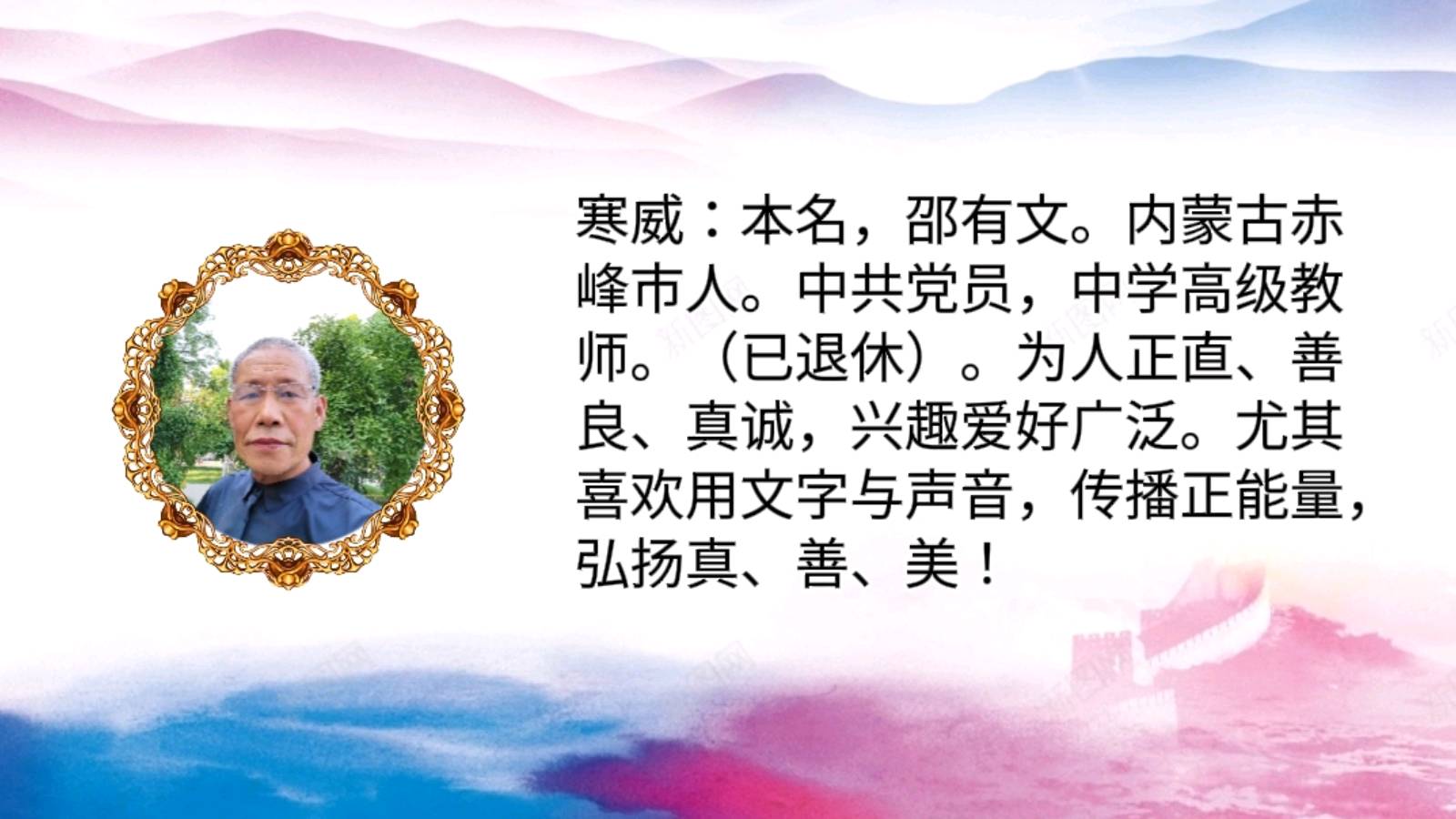 寒威：本名，邵有文。内蒙古赤峰市人。中共党员，中学高级教师。（已退休）。为人正直、善良、真诚，兴趣爱好广泛。尤其喜欢用文字与声音，传播正能量，弘扬真、善、美！